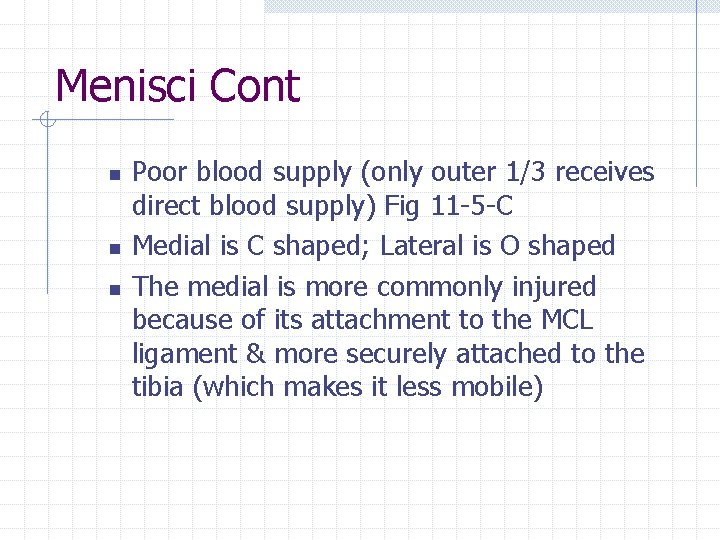 Menisci Cont

- Poor blood supply (only outer 1/3 receives direct blood supply) Fig 11-5-C
- Medial is C shaped; Lateral is O shaped
- The medial is more commonly injured because of its attachment to the MCL ligament & more securely attached to the tibia (which makes it less mobile)